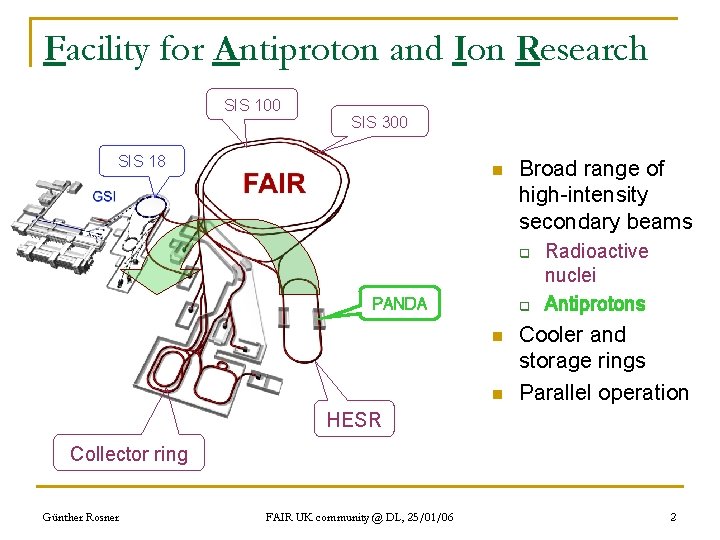 Facility for Antiproton and Ion Research

SIS 100

SIS 300

SIS 18

GSI

FAIR

PANDA

HESR

Collector ring

Broad range of high-intensity secondary beams

Radioactive nuclei

Antiprotons

Cooler and storage rings

Parallel operation

Günther Rosner

FAIR UK community @ DL, 25/01/06

2